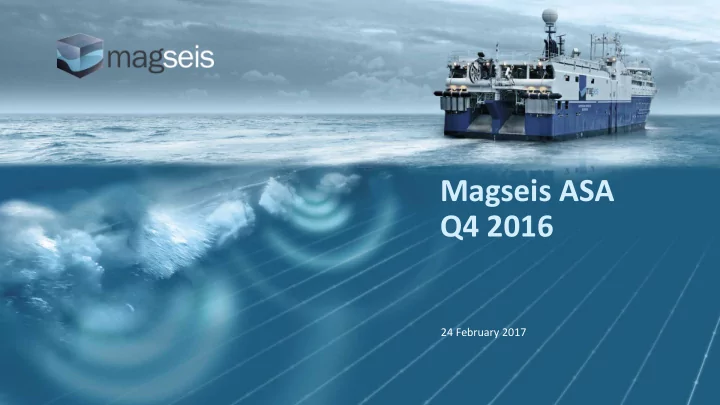 magseis

Magseis ASA
Q4 2016

24 February 2017